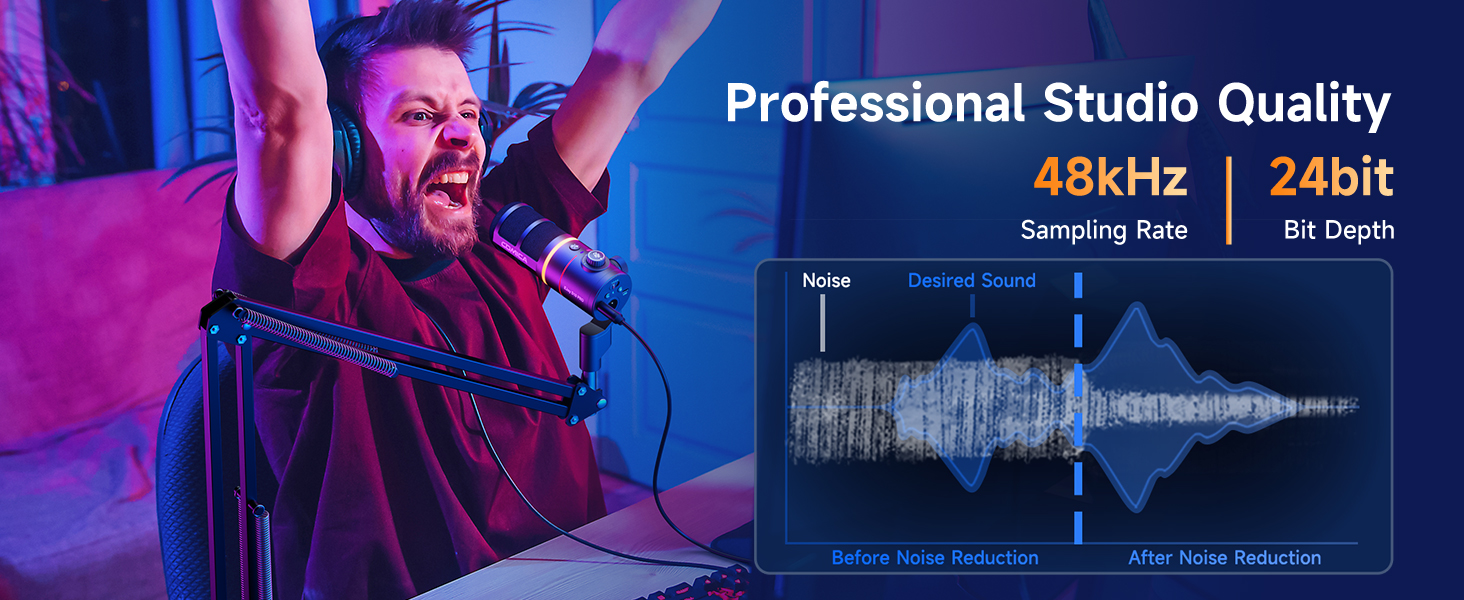 Professional Studio Quality

48kHz
Sampling Rate

24bit
Bit Depth

Noise
Desired Sound

Before Noise Reduction
After Noise Reduction

COMICA